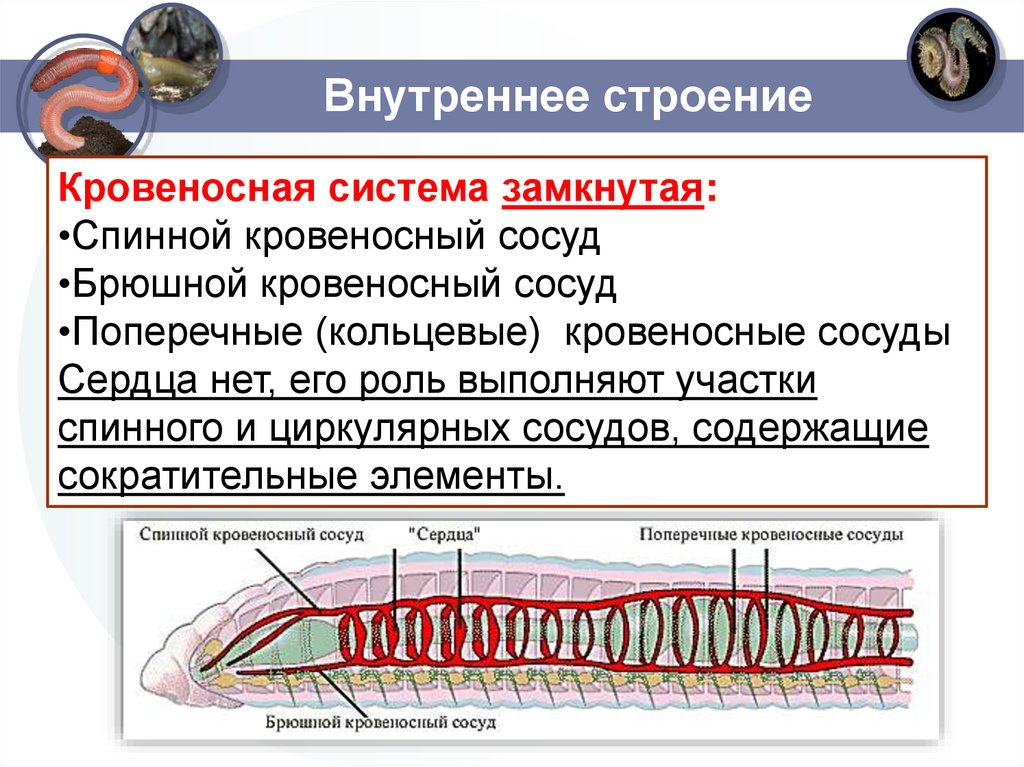 Внутреннее строение

Кровеносная система замкнутая:
•Спинной кровеносный сосуд
•Брюшной кровеносный сосуд
•Поперечные (кольцевые) кровеносные сосуды
Сердца нет, его роль выполняют участки спинного и циркулярных сосудов, содержащие сократительные элементы.

Спинной кровеносный сосуд
"Сердца"
Поперечные кровеносные сосуды
Брюшной кровеносный сосуд